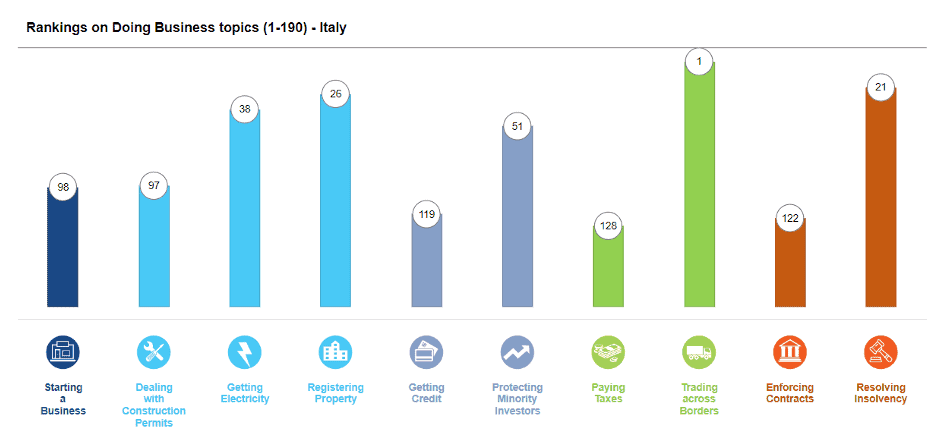 Rankings on Doing Business topics (1-190) - Italy

98
97
38
26
119
51
128
1
122
21

Starting a Business
Dealing with Construction Permits
Getting Electricity
Registering Property
Getting Credit
Protecting Minority Investors
Paying Taxes
Trading across Borders
Enforcing Contracts
Resolving Insolvency